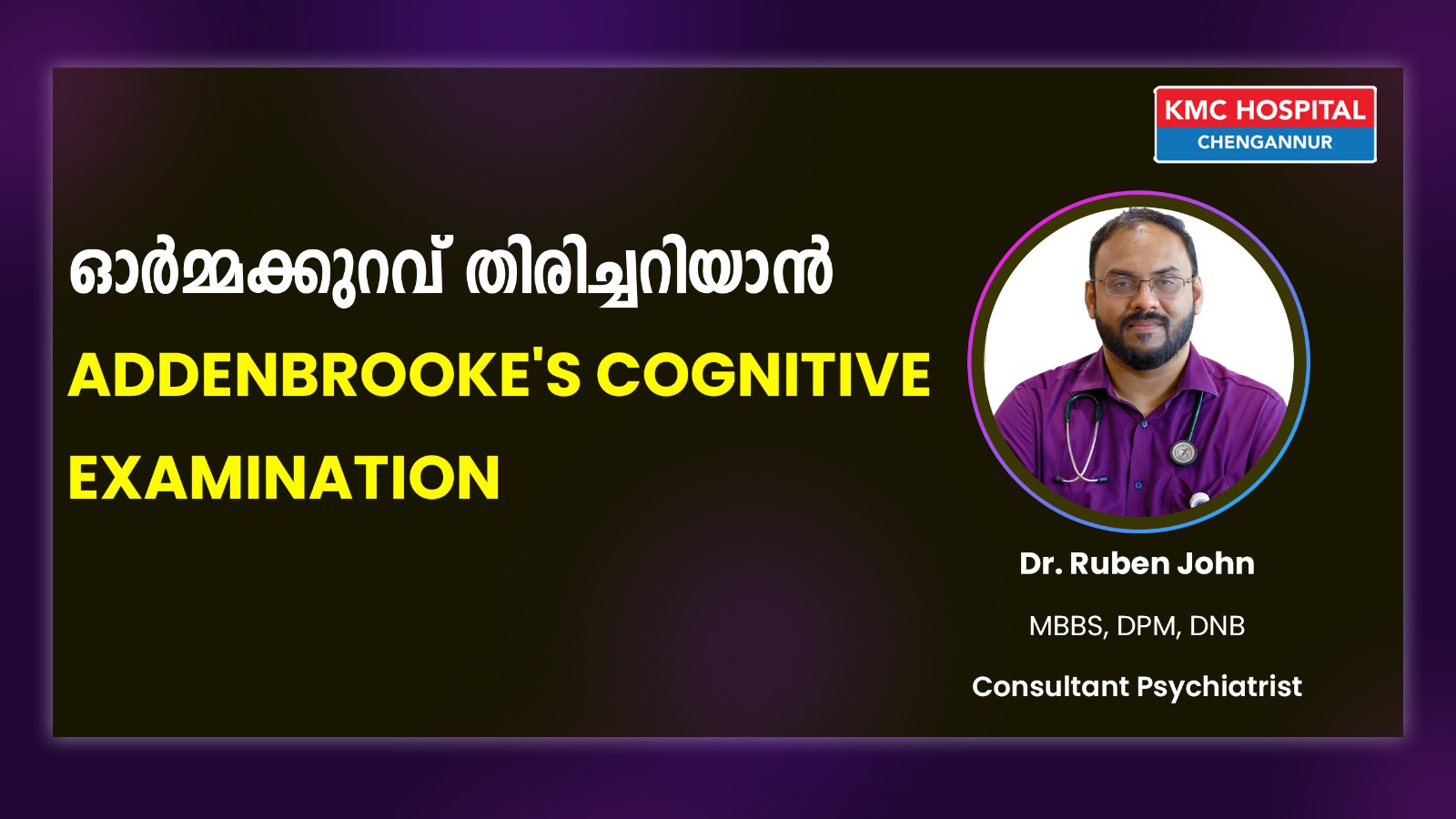 KMC HOSPITAL
CHENGANNUR

ഓർമ്മക്കുറവ് തിരിച്ചറിയാൻ
ADDENBROOKE'S COGNITIVE EXAMINATION

Dr. Ruben John
MBBS, DPM, DNB
Consultant Psychiatrist